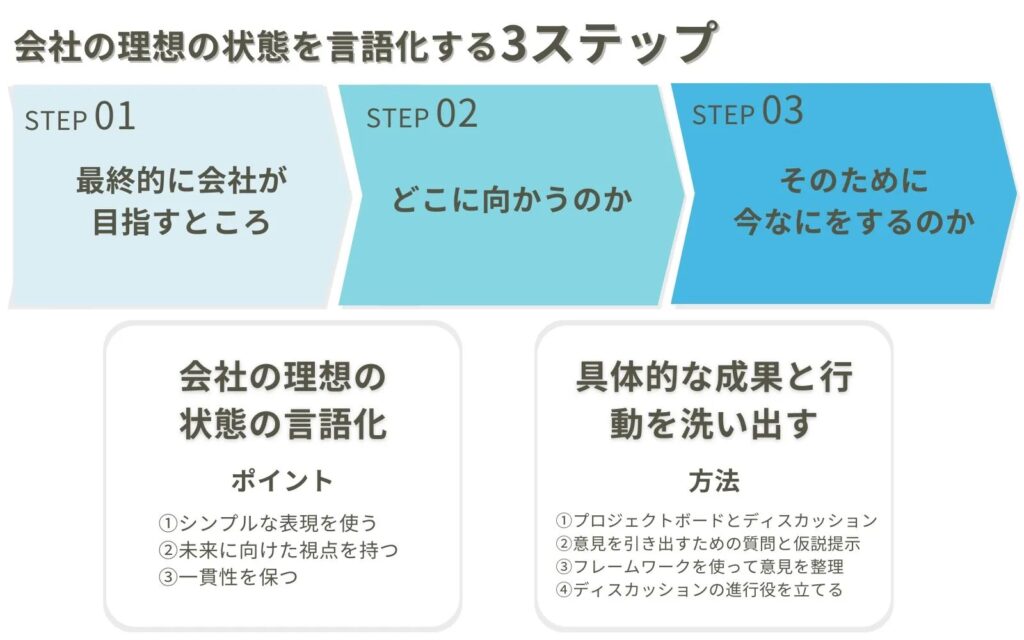 会社の理想の状態を言語化する3ステップ

STEP 01
最終的に会社が目指すところ

STEP 02
どこに向かうのか

STEP 03
そのために今なにをするのか

会社の理想の状態の言語化

ポイント

①シンプルな表現を使う
②未来に向けた視点を持つ
③一貫性を保つ

具体的な成果と行動を洗い出す

方法

①プロジェクトボードとディスカッション
②意見を引き出すための質問と仮説提示
③フレームワークを使って意見を整理
④ディスカッションの進行役を立てる